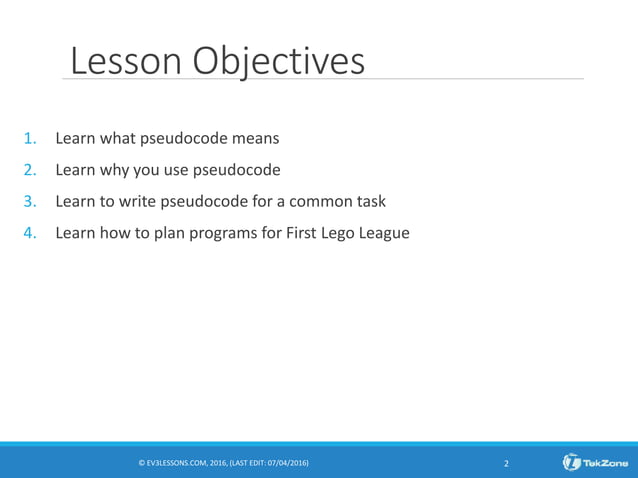 Lesson Objectives

1. Learn what pseudocode means
2. Learn why you use pseudocode
3. Learn to write pseudocode for a common task
4. Learn how to plan programs for First Lego League

© EV3LESSONS.COM, 2016, (LAST EDIT: 07/04/2016)

2

TekZone